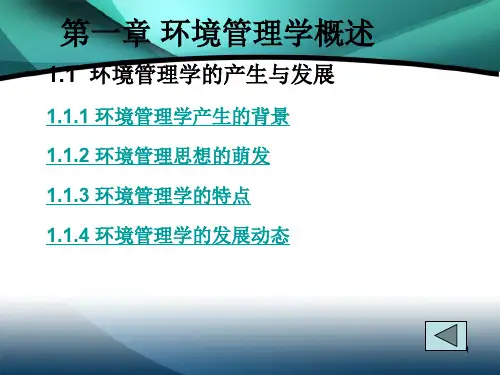 第一章 环境管理学概述

1.1 环境管理学的产生与发展

1.1.1 环境管理学产生的背景

1.1.2 环境管理思想的萌发

1.1.3 环境管理学的特点

1.1.4 环境管理学的发展动态